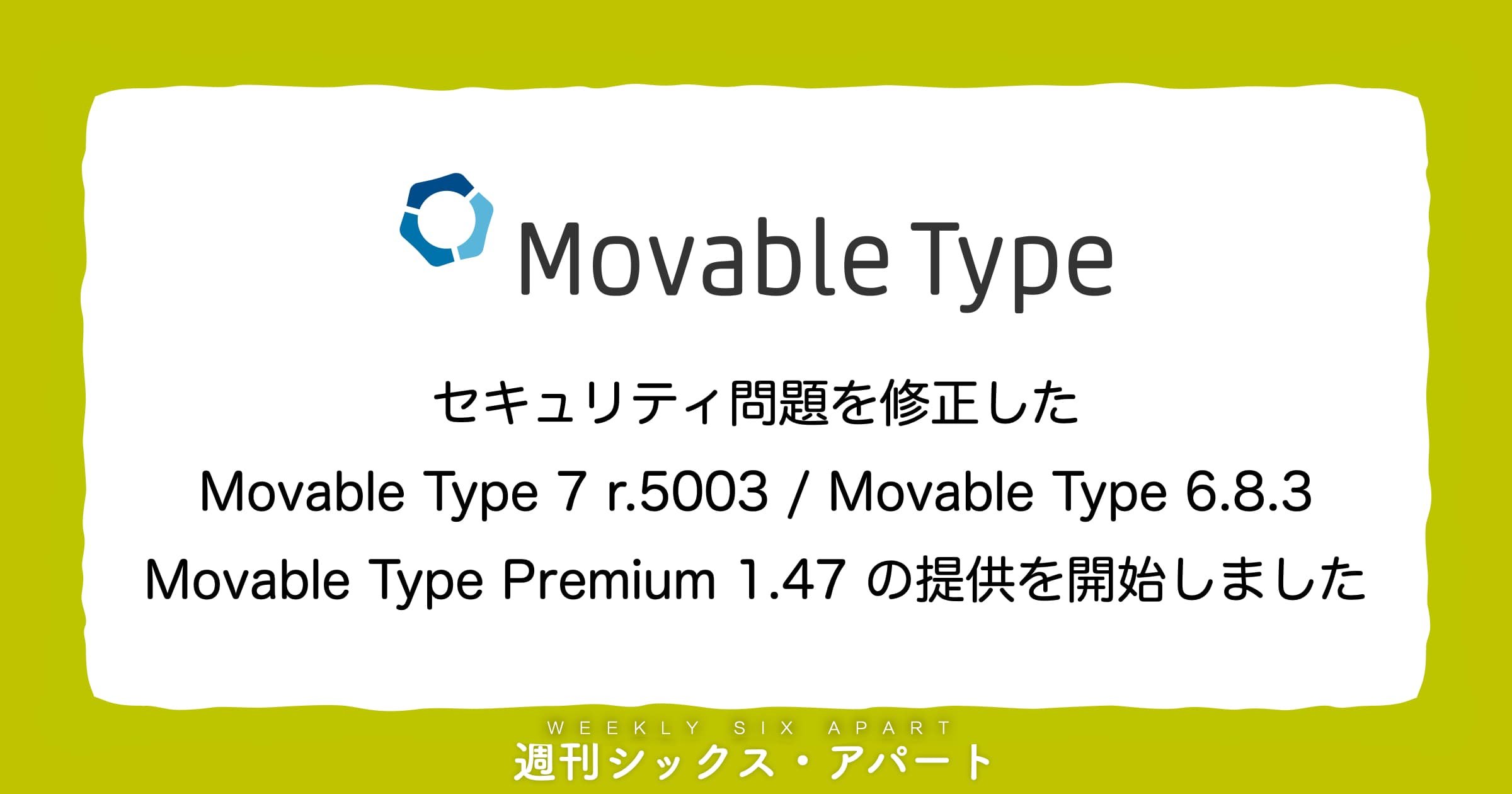 Movable Type

セキュリティ問題を修正した
Movable Type 7 r.5003 / Movable Type 6.8.3
Movable Type Premium 1.47 の提供を開始しました

WEEKLY SIX APART
週刊シックス・アパート